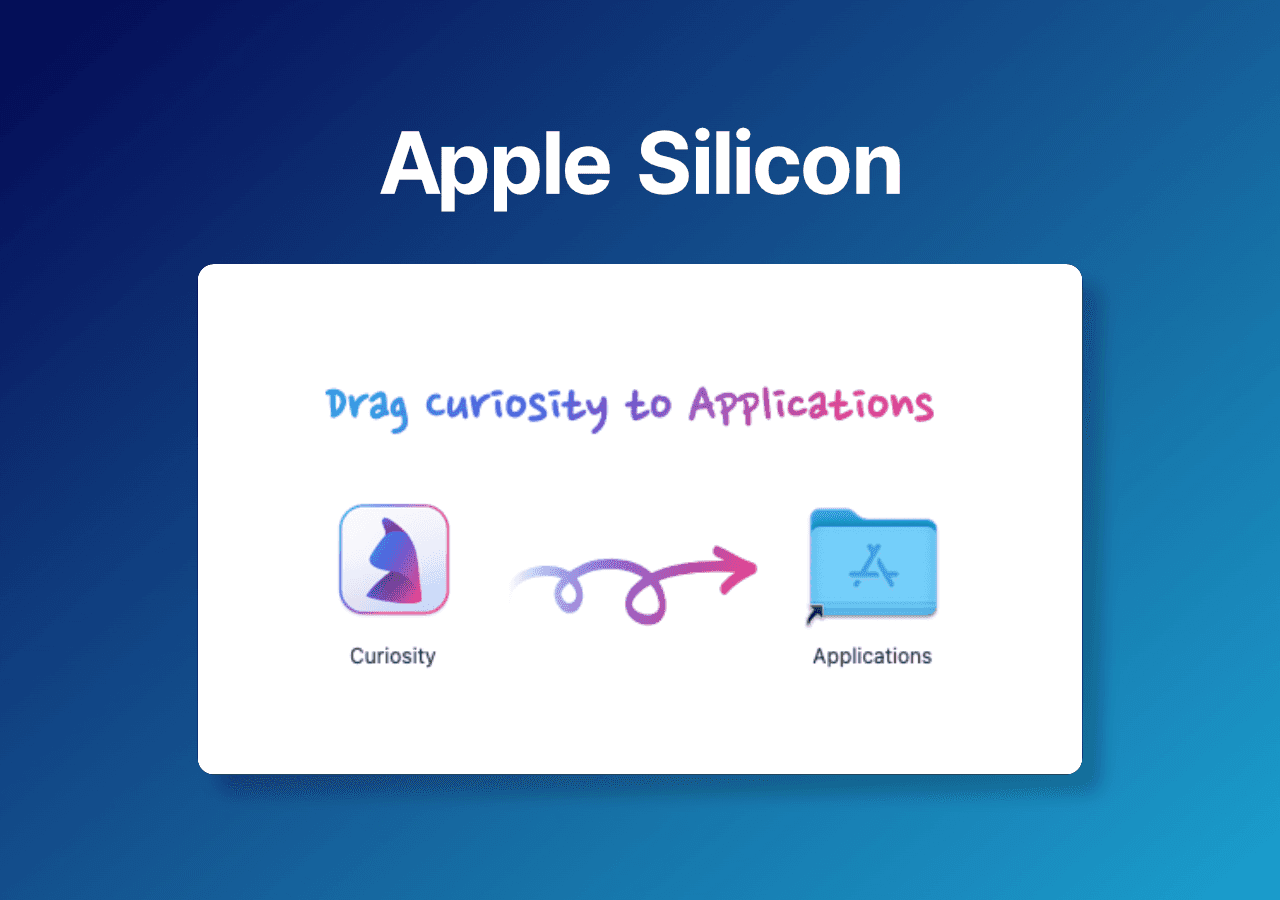 Apple Silicon

Drag curiosity to Applications

Curiosity

Applications